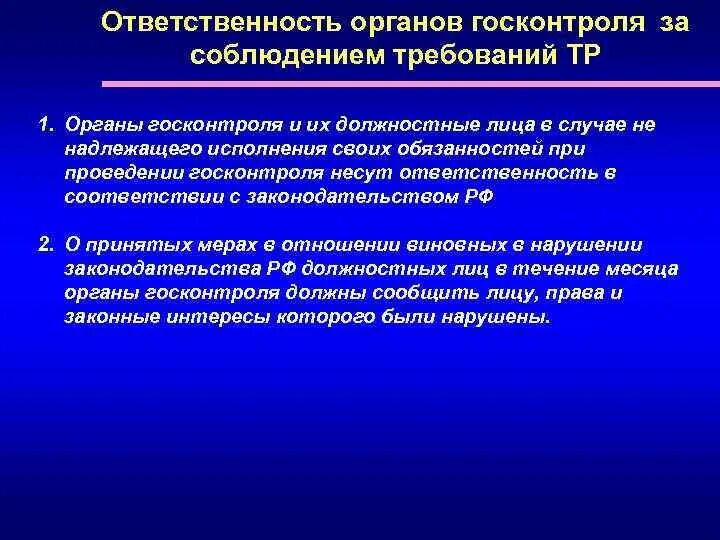 Ответственность органов госконтроля за соблюдением требований ТР

1. Органы госконтроля и их должностные лица в случае не надлежащего исполнения своих обязанностей при проведении госконтроля несут ответственность в соответствии с законодательством РФ

2. О принятых мерах в отношении виновных в нарушении законодательства РФ должностных лиц в течение месяца органы госконтроля должны сообщить лицу, права и законные интересы которого были нарушены.